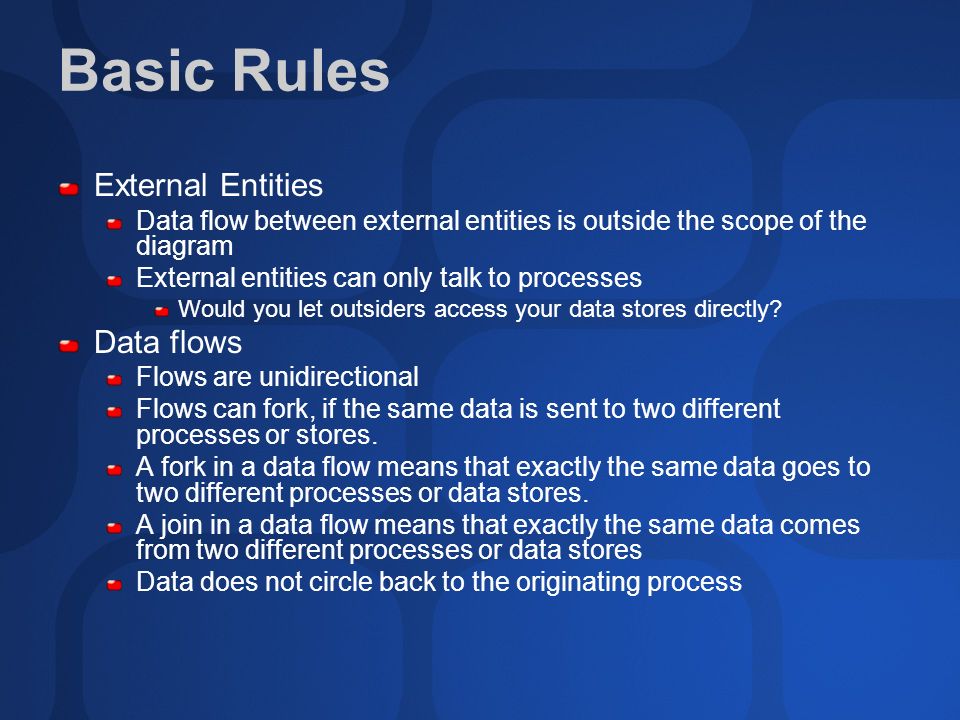 Basic Rules

External Entities

Data flow between external entities is outside the scope of the diagram

External entities can only talk to processes

Would you let outsiders access your data stores directly?

Data flows

Flows are unidirectional

Flows can fork, if the same data is sent to two different processes or stores.

A fork in a data flow means that exactly the same data goes to two different processes or data stores.

A join in a data flow means that exactly the same data comes from two different processes or data stores

Data does not circle back to the originating process